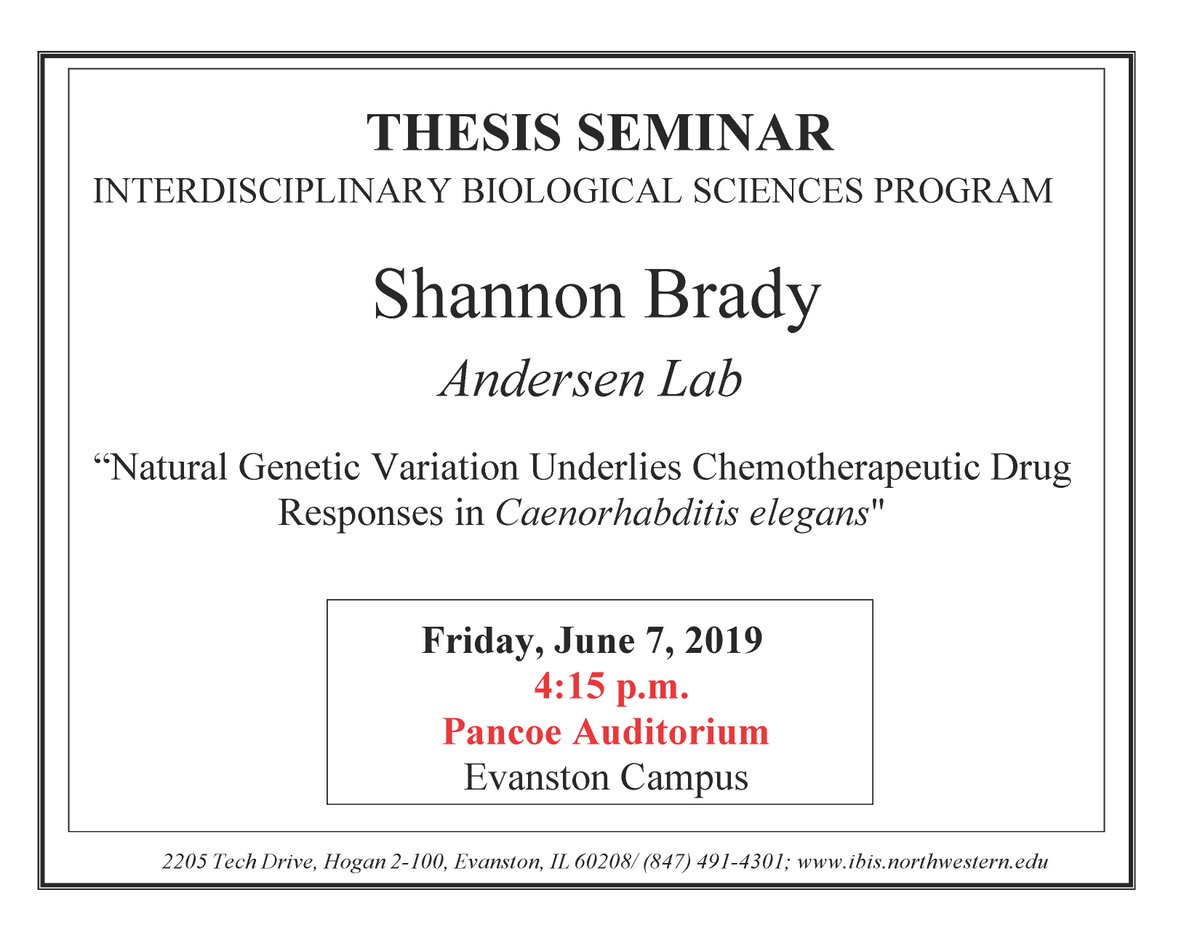 THESIS SEMINAR
INTERDISCIPLINARY BIOLOGICAL SCIENCES PROGRAM

Shannon Brady

Andersen Lab

“Natural Genetic Variation Underlies Chemotherapeutic Drug Responses in Caenorhabditis elegans"

Friday, June 7, 2019
4:15 p.m.
Pancoe Auditorium
Evanston Campus

2205 Tech Drive, Hogan 2-100, Evanston, IL 60208/ (847) 491-4301; www.ibis.northwestern.edu